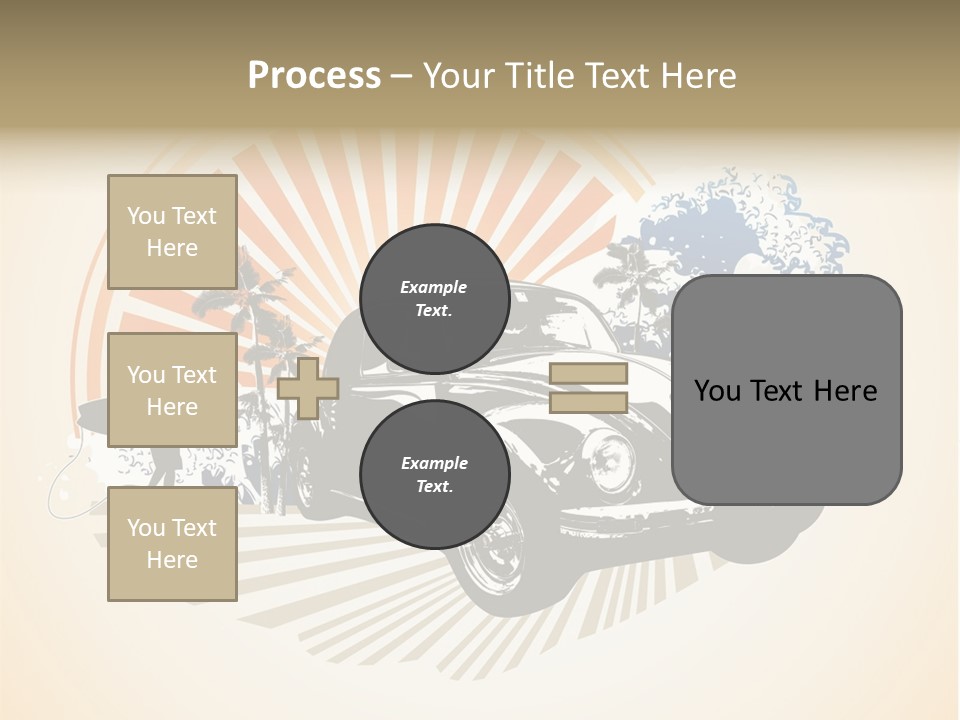 Process – Your Title Text Here

You Text Here

You Text Here

You Text Here

Example Text.

Example Text.

You Text Here